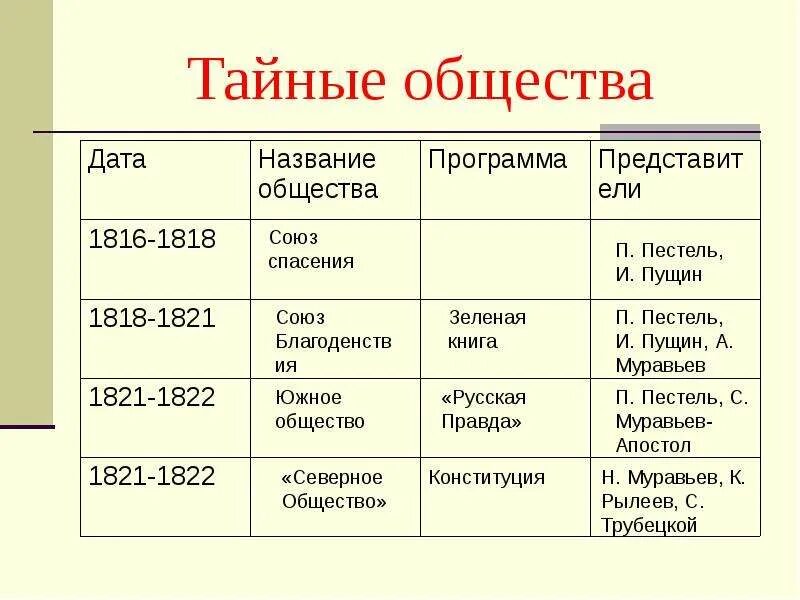 Тайные общества

| Дата | Название общества | Программа | Представители |
|---|---|---|---|
| 1816-1818 | Союз спасения | | П. Пестель, И. Пущин |
| 1818-1821 | Союз Благоденствия | Зеленая книга | П. Пестель, И. Пущин, А. Муравьев |
| 1821-1822 | Южное общество | «Русская Правда» | П. Пестель, С. Муравьев-Апостол |
| 1821-1822 | «Северное Общество» | Конституция | Н. Муравьев, К. Рылеев, С. Трубецкой |